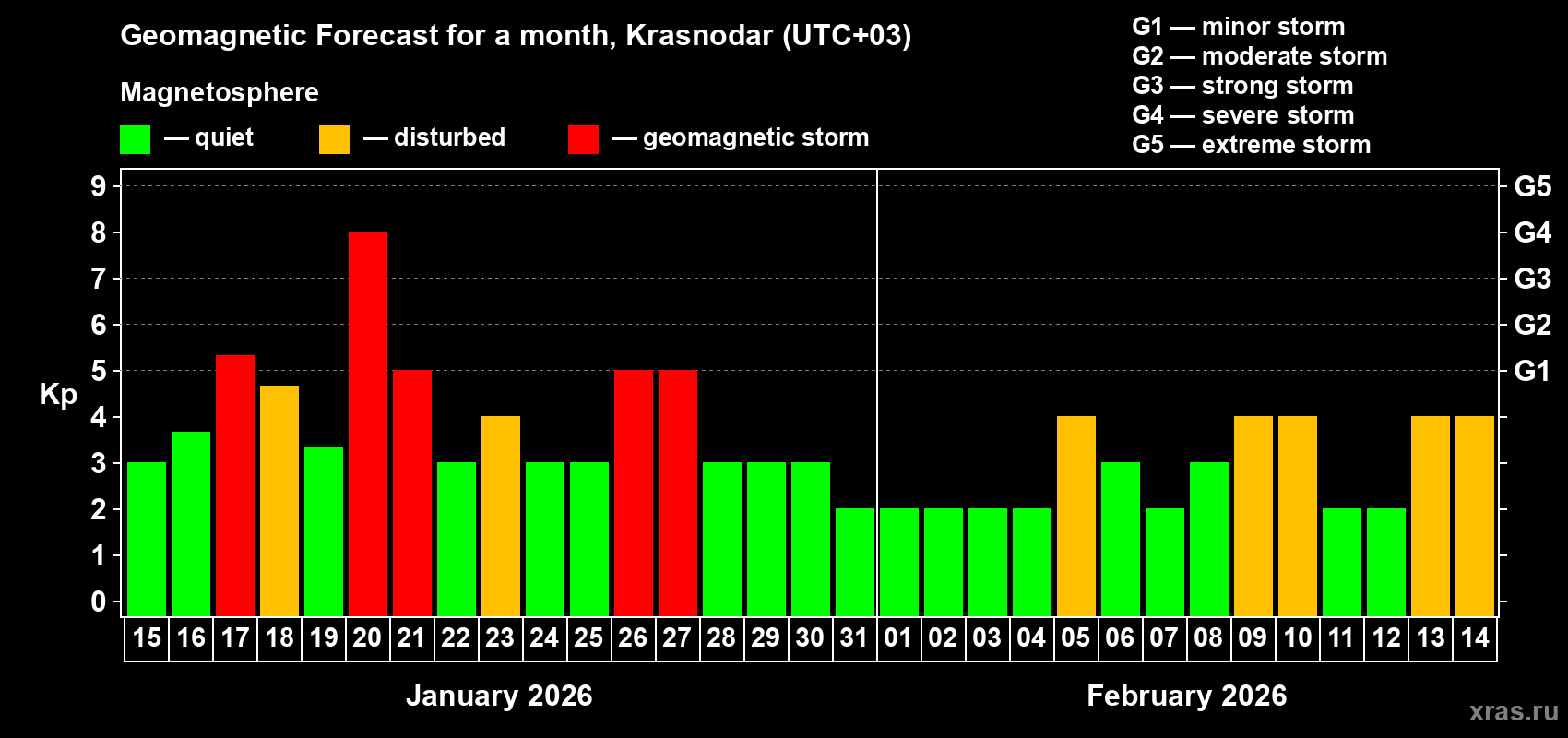 Geomagnetic Forecast for a month, Krasnodar (UTC+03)

Magnetosphere

— quiet — disturbed — geomagnetic storm

G1 — minor storm
G2 — moderate storm
G3 — strong storm
G4 — severe storm
G5 — extreme storm

Kp

9 8 7 6 5 4 3 2 1 0

G5 G4 G3 G2 G1

15 16 17 18 19 20 21 22 23 24 25 26 27 28 29 30 31 01 02 03 04 05 06 07 08 09 10 11 12 13 14

January 2026

February 2026

xras.ru